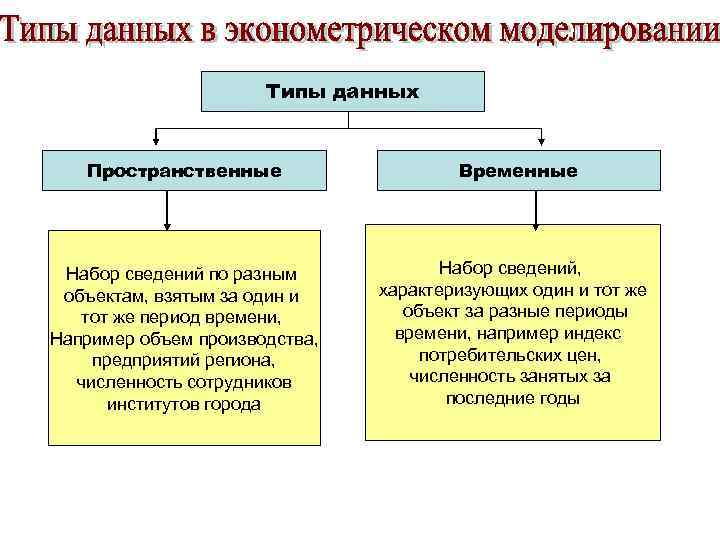 Типы данных в эконометрическом моделировании

Типы данных

Пространственные

Временные

Набор сведений по разным объектам, взятым за один и тот же период времени, Например объем производства, предприятий региона, численность сотрудников институтов города

Набор сведений, характеризующих один и тот же объект за разные периоды времени, например индекс потребительских цен, численность занятых за последние годы